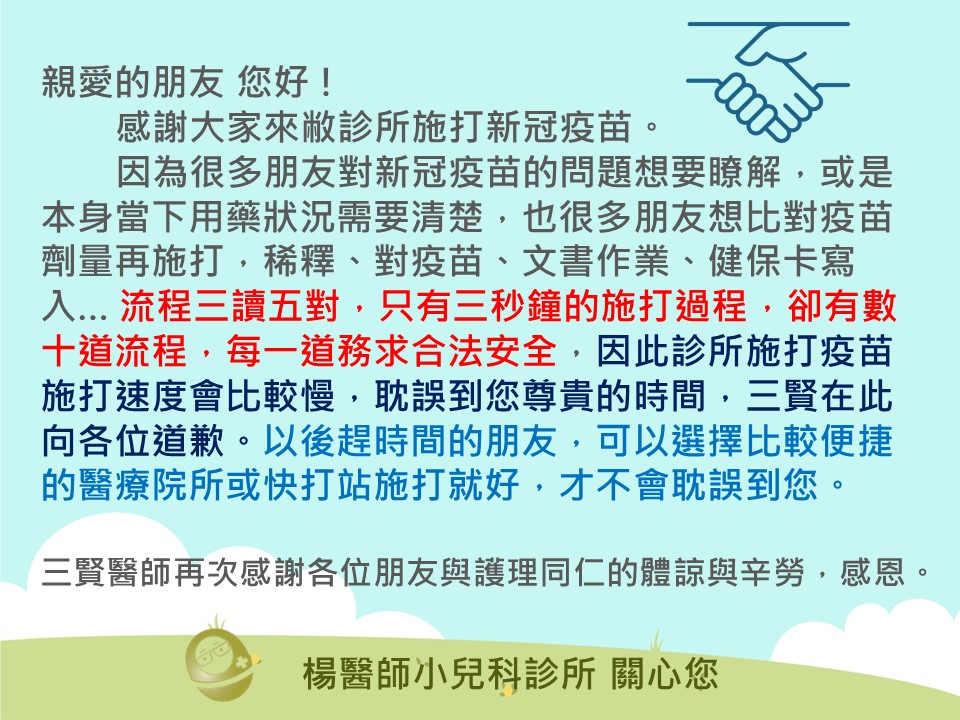 親愛的朋友 您好！

感謝大家來敝診所施打新冠疫苗。

因為很多朋友對新冠疫苗的問題想要瞭解，或是本身當下用藥狀況需要清楚，也很多朋友想比對疫苗劑量再施打，稀釋、對疫苗、文書作業、健保卡寫入... 流程三讀五對，只有三秒鐘的施打過程，卻有數十道流程，每一道務求合法安全，因此診所施打疫苗施打速度會比較慢，耽誤到您尊貴的時間，三賢在此向各位道歉。以後趕時間的朋友，可以選擇比較便捷的醫療院所或快打站施打就好，才不會耽誤到您。

三賢醫師再次感謝各位朋友與護理同仁的體諒與辛勞，感恩。

楊醫師小兒科診所 關心您